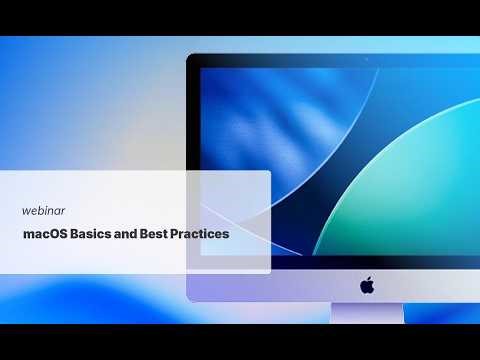 webinar

macOS Basics and Best Practices